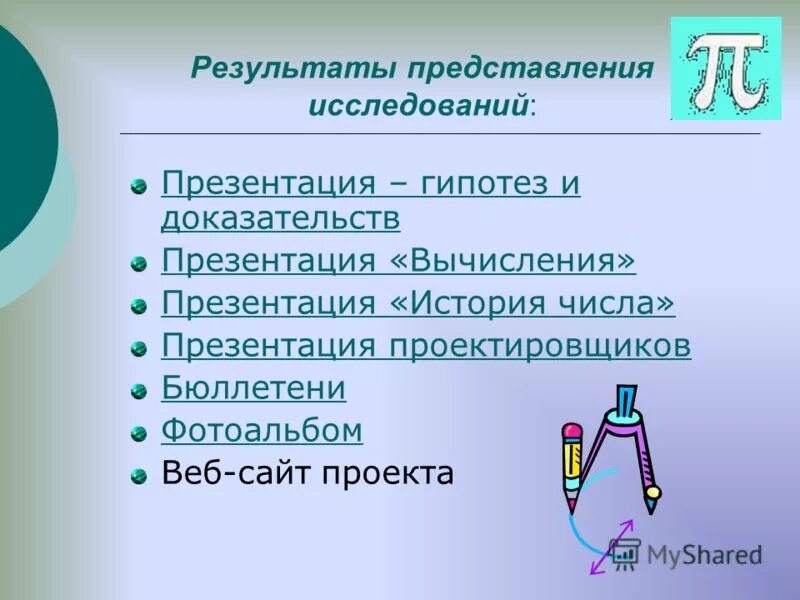 Результаты представления исследований:

$\pi$

Презентация – гипотез и доказательств

Презентация «Вычисления»

Презентация «История числа»

Презентация проектировщиков

Бюллетени

Фотоальбом

Веб-сайт проекта

MyShared